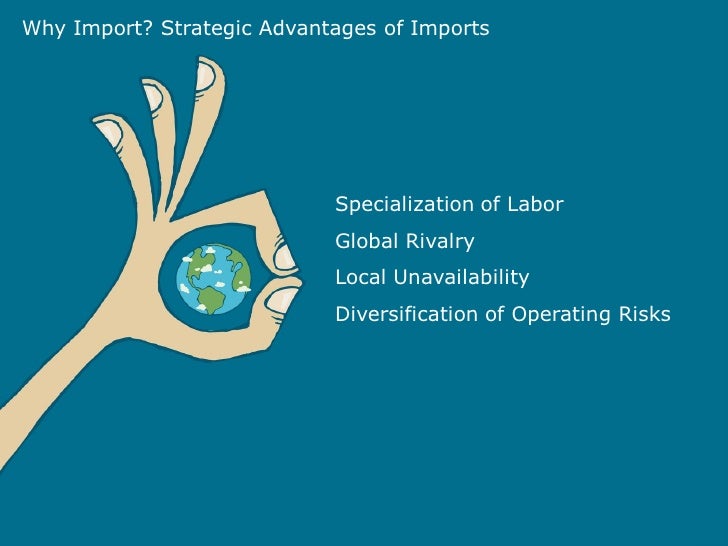 Why Import? Strategic Advantages of Imports

Specialization of Labor

Global Rivalry

Local Unavailability

Diversification of Operating Risks